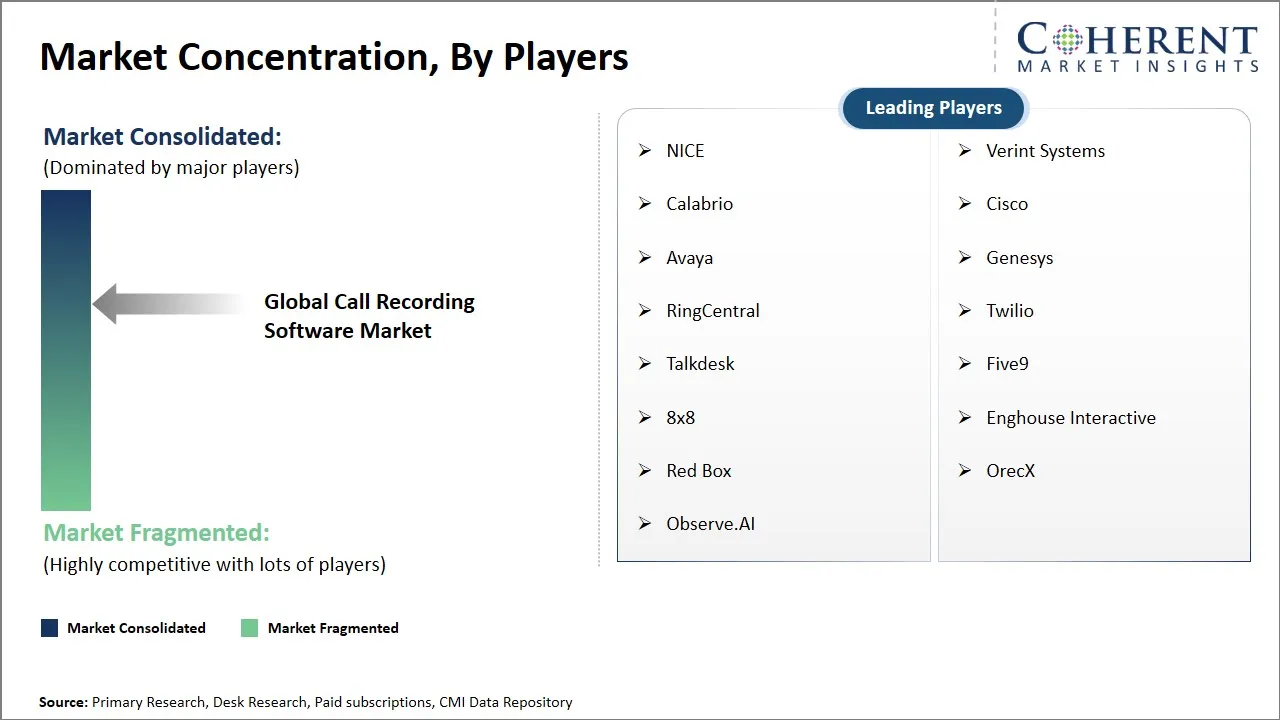 Market Concentration, By Players

COHERENT
MARKET INSIGHTS

Market Consolidated:
(Dominated by major players)

Global Call Recording Software Market

Market Fragmented:
(Highly competitive with lots of players)

Market Consolidated
Market Fragmented

Leading Players

➢ NICE
➢ Calabrio
➢ Avaya
➢ RingCentral
➢ Talkdesk
➢ 8x8
➢ Red Box
➢ Observe.AI

➢ Verint Systems
➢ Cisco
➢ Genesys
➢ Twilio
➢ Five9
➢ Enghouse Interactive
➢ OrecX

Source: Primary Research, Desk Research, Paid subscriptions, CMI Data Repository